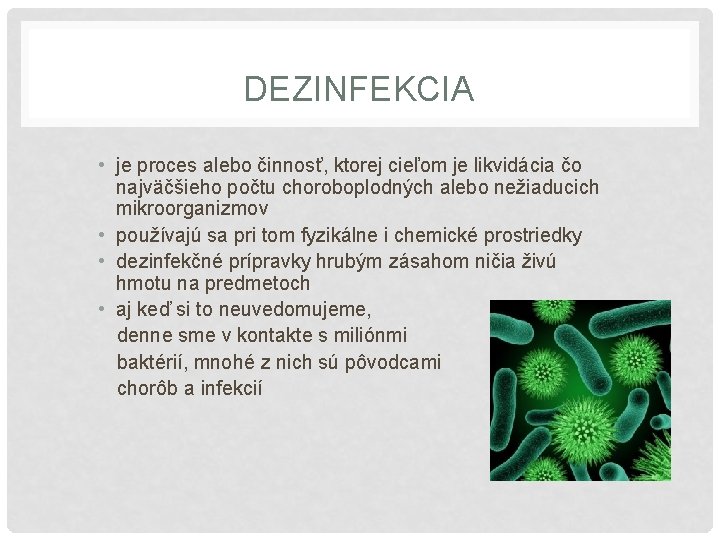 DEZINFEKCIA

• je proces alebo činnosť, ktorej cieľom je likvidácia čo najväčšieho počtu choroboplodných alebo nežiaducich mikroorganizmov
• používajú sa pri tom fyzikálne i chemické prostriedky
• dezinfekčné prípravky hrubým zásahom ničia živú hmotu na predmetoch
• aj keď si to neuvedomujeme, denne sme v kontakte s miliónmi baktérií, mnohé z nich sú pôvodcami chorôb a infekcií